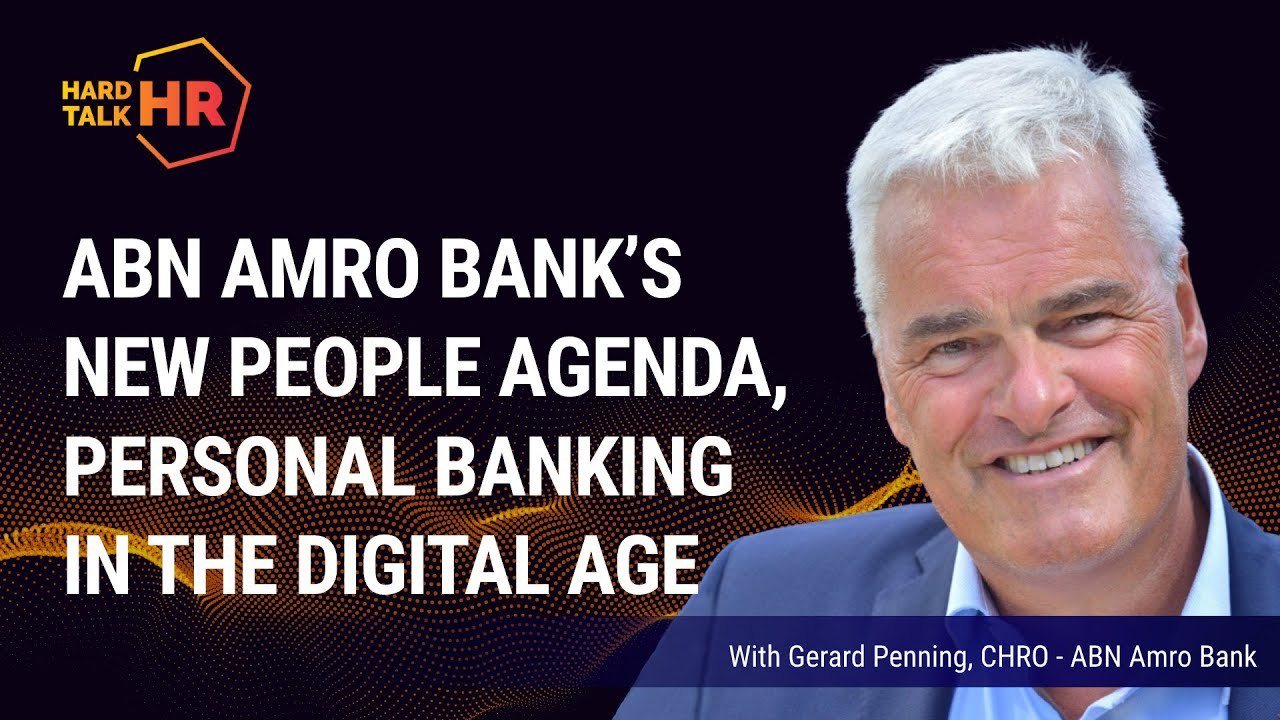 HARD TALK HR

ABN AMRO BANK'S NEW PEOPLE AGENDA, PERSONAL BANKING IN THE DIGITAL AGE

With Gerard Penning, CHRO - ABN Amro Bank